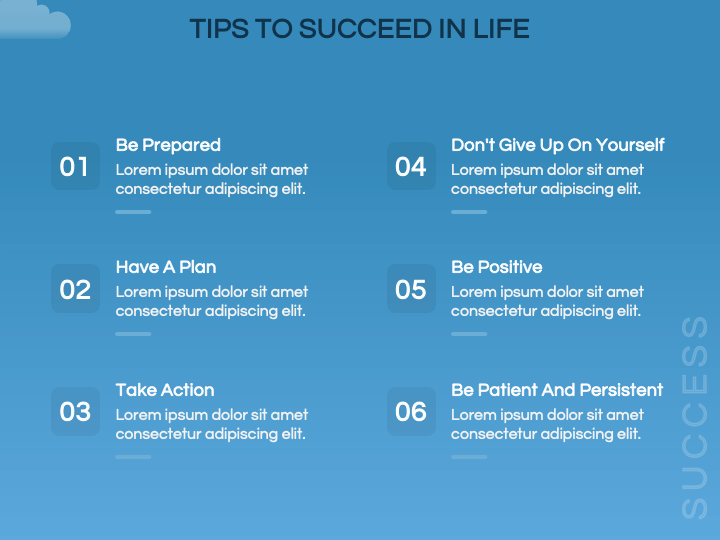 TIPS TO SUCCEED IN LIFE

01
Be Prepared
Lorem ipsum dolor sit amet consectetur adipiscing elit.

02
Have A Plan
Lorem ipsum dolor sit amet consectetur adipiscing elit.

03
Take Action
Lorem ipsum dolor sit amet consectetur adipiscing elit.

04
Don't Give Up On Yourself
Lorem ipsum dolor sit amet consectetur adipiscing elit.

05
Be Positive
Lorem ipsum dolor sit amet consectetur adipiscing elit.

06
Be Patient And Persistent
Lorem ipsum dolor sit amet consectetur adipiscing elit.

SUCCESS